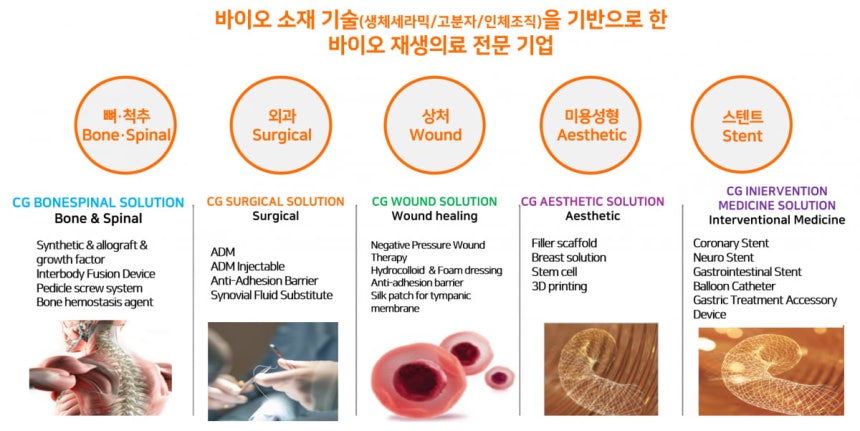 바이오 소재 기술(생체세라믹/고분자/인체조직)을 기반으로 한
바이오 재생의료 전문 기업

뼈·척추
Bone·Spinal

외과
Surgical

상처
Wound

미용성형
Aesthetic

스텐트
Stent

CG BONESPINAL SOLUTION
Bone & Spinal

Synthetic & allograft & growth factor
Interbody Fusion Device
Pedicle screw system
Bone hemostasis agent

CG SURGICAL SOLUTION
Surgical

ADM
ADM Injectable
Anti-Adhesion Barrier
Synovial Fluid Substitute

CG WOUND SOLUTION
Wound healing

Negative Pressure Wound Therapy
Hydrocolloid & Foam dressing
Anti-adhesion barrier
Silk patch for tympanic membrane

CG AESTHETIC SOLUTION
Aesthetic

Filler scaffold
Breast solution
Stem cell
3D printing

CG INIERVENTION MEDICINE SOLUTION
Interventional Medicine

Coronary Stent
Neuro Stent
Gastrointestinal Stent
Balloon Catheter
Gastric Treatment Accessory Device